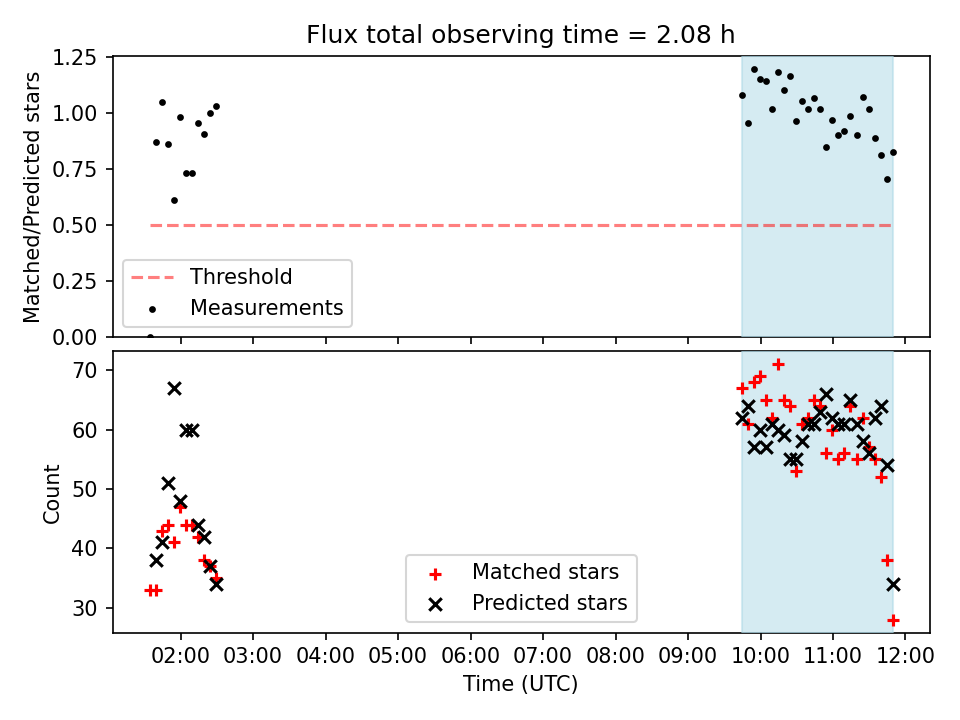 Flux total observing time = 2.08 h

Matched/Predicted stars

1.25
1.00
0.75
0.50
0.25
0.00

Threshold
Measurements

Count

70
60
50
40
30

Matched stars
Predicted stars

02:00 03:00 04:00 05:00 06:00 07:00 08:00 09:00 10:00 11:00 12:00

Time (UTC)